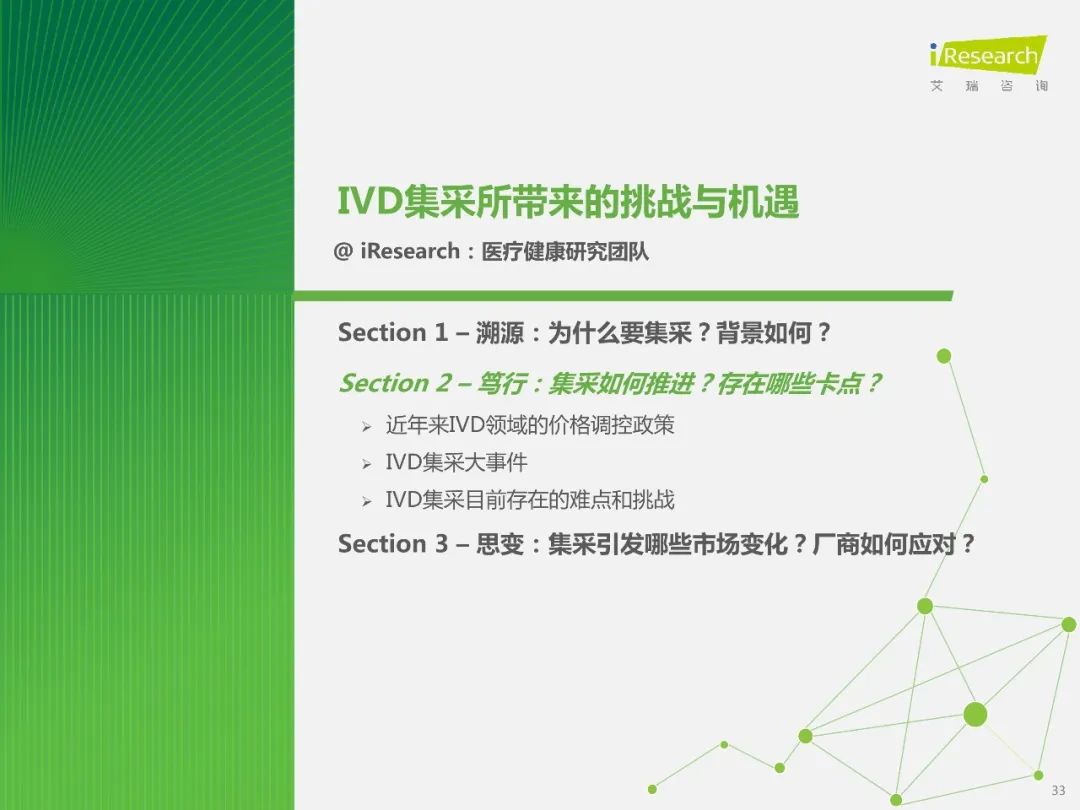 iResearch
艾 瑞 咨 询

IVD集采所带来的挑战与机遇

@ iResearch：医疗健康研究团队

Section 1 – 溯源：为什么要集采？背景如何？

Section 2 – 笃行：集采如何推进？存在哪些卡点？

➢ 近年来IVD领域的价格调控政策
➢ IVD集采大事件
➢ IVD集采目前存在的难点和挑战

Section 3 – 思变：集采引发哪些市场变化？厂商如何应对？

33